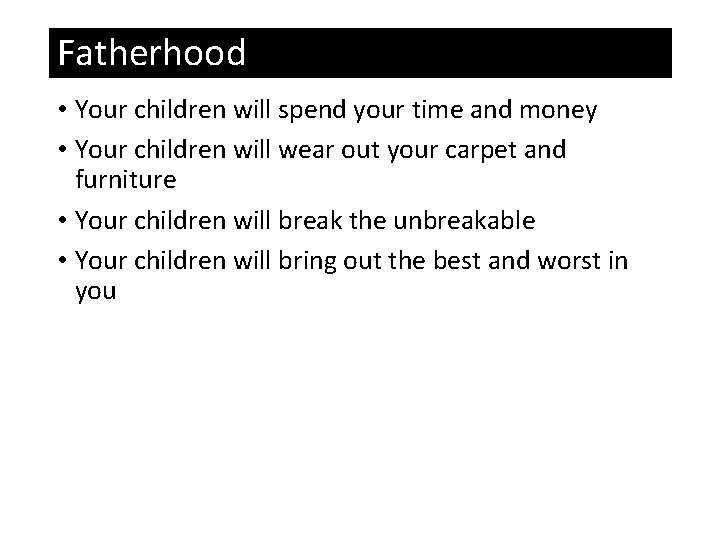 Fatherhood

• Your children will spend your time and money
• Your children will wear out your carpet and furniture
• Your children will break the unbreakable
• Your children will bring out the best and worst in you